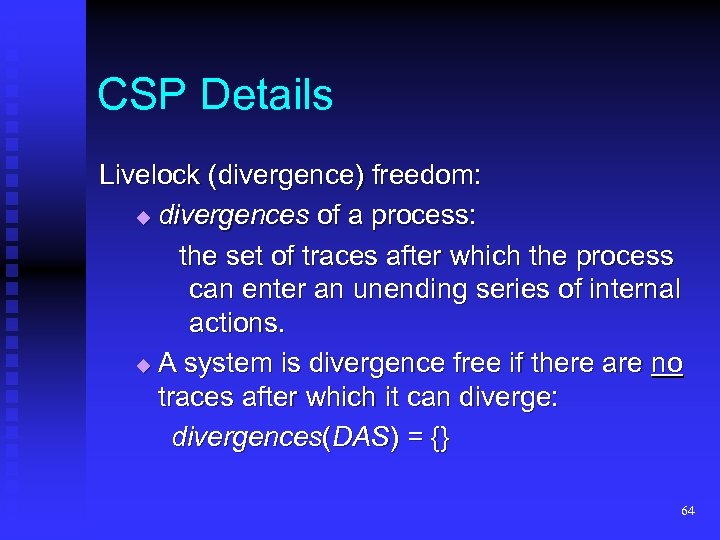 CSP Details

Livelock (divergence) freedom:

◆ divergences of a process:

the set of traces after which the process can enter an unending series of internal actions.

◆ A system is divergence free if there are no traces after which it can diverge:

divergences(DAS) = {}

64